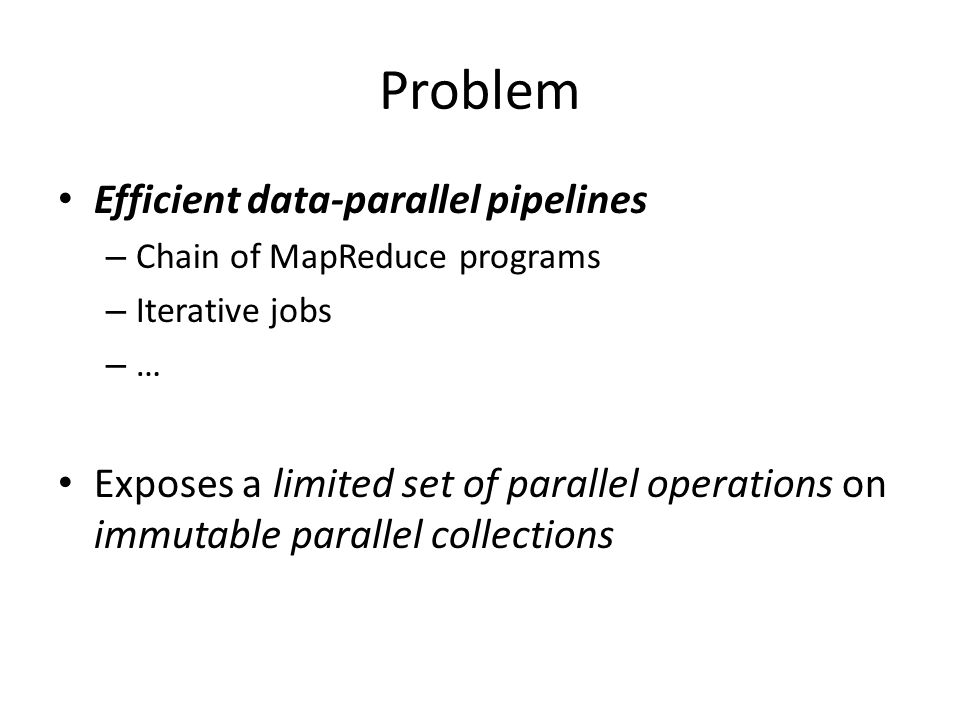 Problem

• Efficient data-parallel pipelines
– Chain of MapReduce programs
– Iterative jobs
– …

• Exposes a limited set of parallel operations on immutable parallel collections